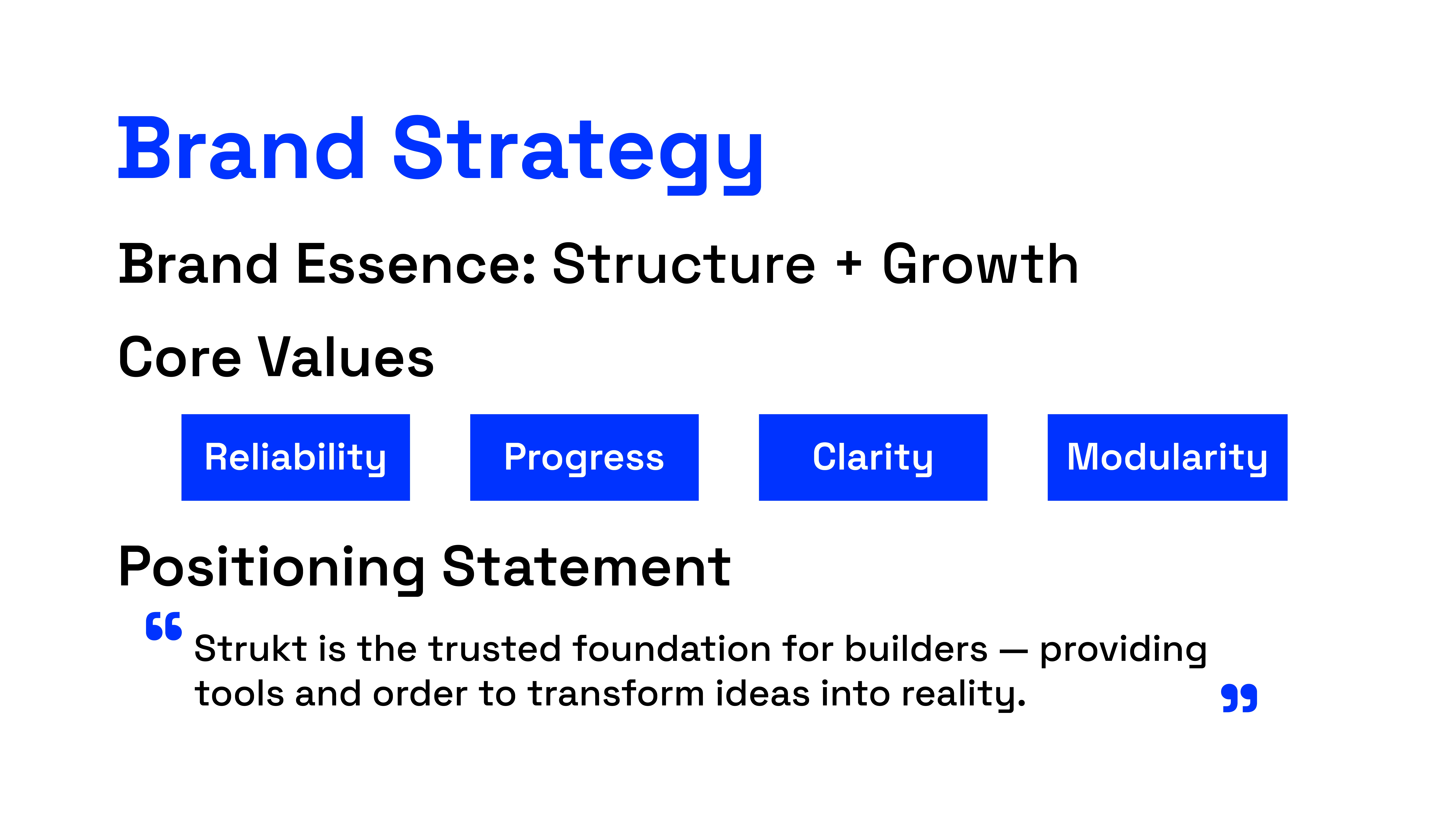 Brand Strategy

Brand Essence: Structure + Growth

Core Values

Reliability

Progress

Clarity

Modularity

Positioning Statement

“Strukt is the trusted foundation for builders — providing tools and order to transform ideas into reality.”